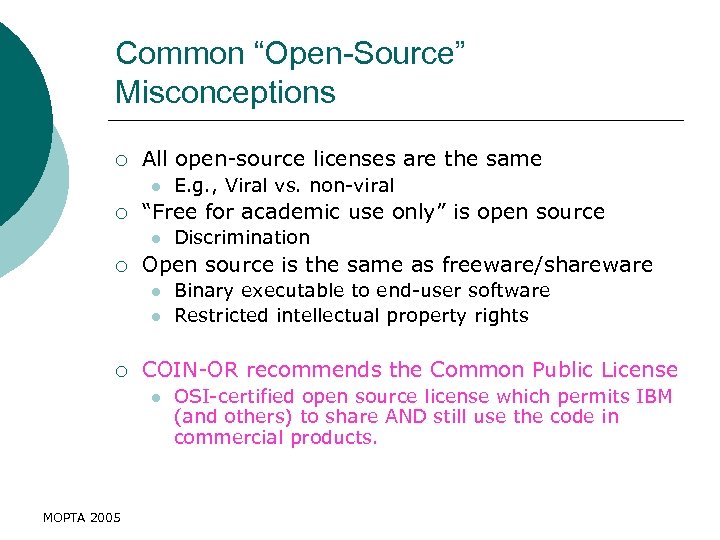 Common “Open-Source” Misconceptions

○ All open-source licenses are the same
  ● E.g., Viral vs. non-viral
○ “Free for academic use only” is open source
  ● Discrimination
○ Open source is the same as freeware/shareware
  ● Binary executable to end-user software
  ● Restricted intellectual property rights

○ COIN-OR recommends the Common Public License
  ● OSI-certified open source license which permits IBM (and others) to share AND still use the code in commercial products.

MOPTA 2005